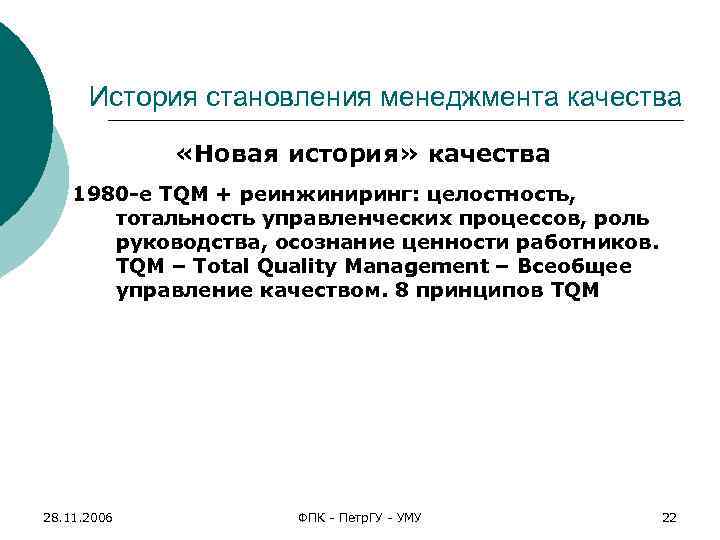 История становления менеджмента качества

«Новая история» качества

1980-е TQM + реинжиниринг: целостность, тотальность управленческих процессов, роль руководства, осознание ценности работников. TQM – Total Quality Management – Всеобщее управление качеством. 8 принципов TQM

28.11.2006

ФПК - ПетрГУ - УМУ

22